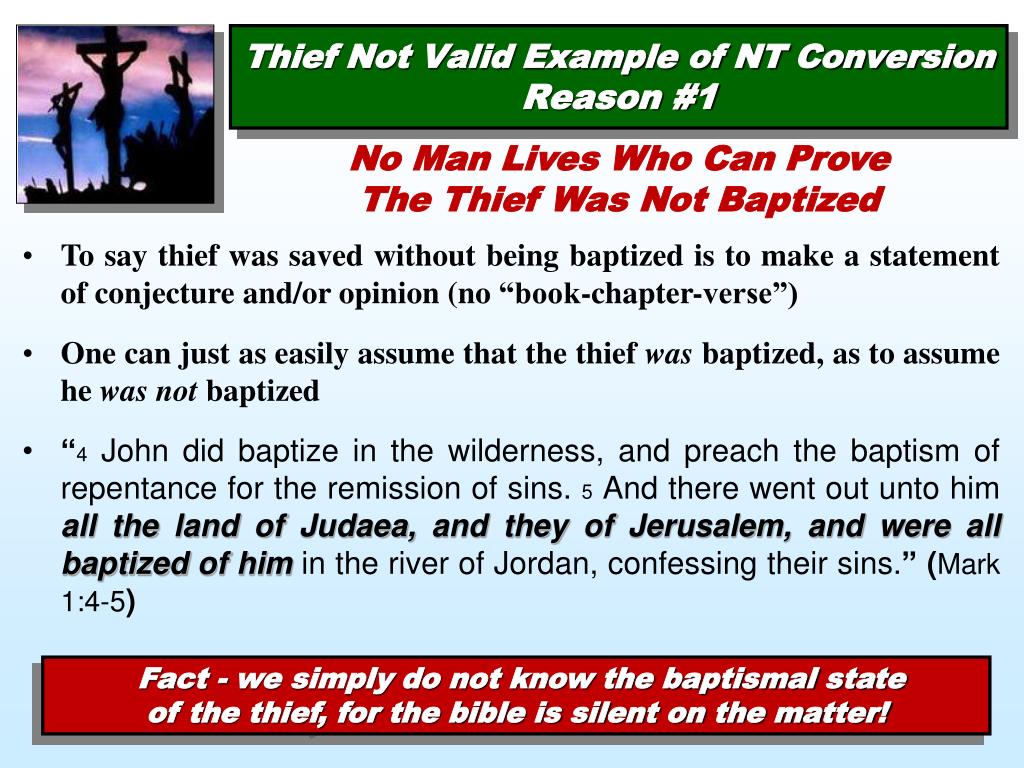 Thief Not Valid Example of NT Conversion
Reason #1

No Man Lives Who Can Prove
The Thief Was Not Baptized

• To say thief was saved without being baptized is to make a statement of conjecture and/or opinion (no "book-chapter-verse")

• One can just as easily assume that the thief was baptized, as to assume he was not baptized

• "4 John did baptize in the wilderness, and preach the baptism of repentance for the remission of sins. 5 And there went out unto him all the land of Judaea, and they of Jerusalem, and were all baptized of him in the river of Jordan, confessing their sins." (Mark 1:4-5)

Fact - we simply do not know the baptismal state of the thief, for the bible is silent on the matter!